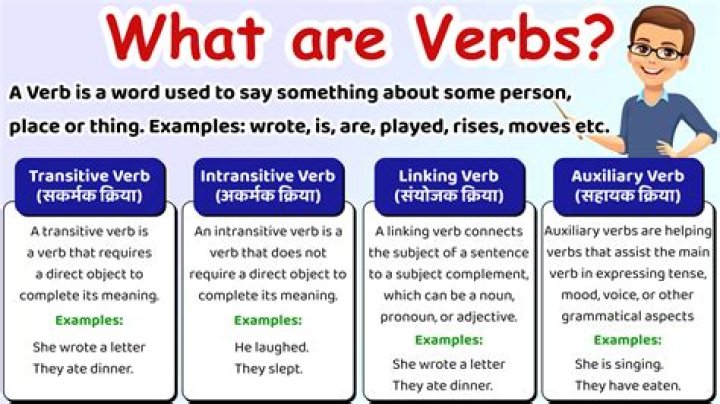 What are Verbs?

A Verb is a word used to say something about some person, place or thing. Examples: wrote, is, are, played, rises, moves etc.

Transitive Verb
(सकर्मक क्रिया)

A transitive verb is a verb that requires a direct object to complete its meaning.

Examples:

She wrote a letter
They ate dinner.

Intransitive Verb
(अकर्मक क्रिया)

An intransitive verb is a verb that does not require a direct object to complete its meaning.

Examples:

He laughed.
They slept.

Linking Verb
(संयोजक क्रिया)

A linking verb connects the subject of a sentence to a subject complement, which can be a noun, pronoun, or adjective.

Examples:

She wrote a letter
They ate dinner.

Auxiliary Verb
(सहायक क्रिया)

Auxiliary verbs are helping verbs that assist the main verb in expressing tense, mood, voice, or other grammatical aspects

Examples:

She is singing.
They have eaten.